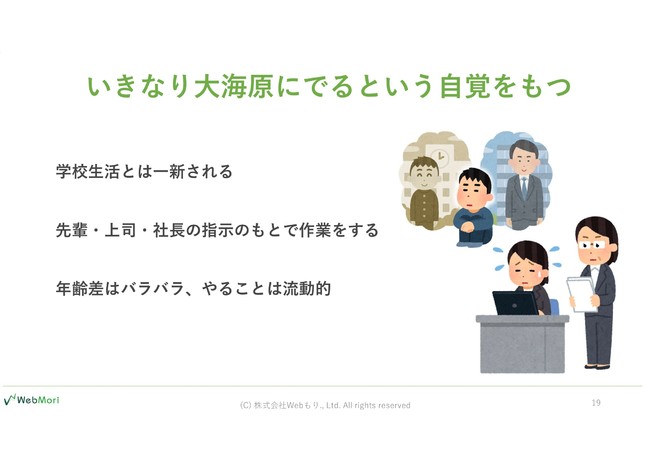 いきなり大海原にでるという自覚をもつ

学校生活とは一新される

先輩・上司・社長の指示のもとで作業をする

年齢差はバラバラ、やることは流動的

WebMori

(C) 株式会社Webもり., Ltd. All rights reserved

19